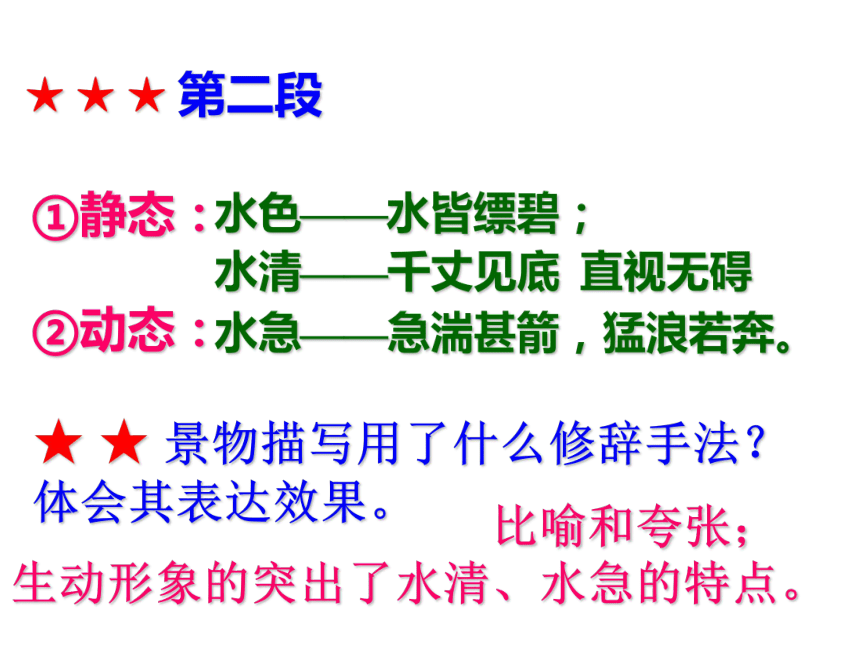 ★★★第二段

①静态：水色——水皆缥碧；
水清——千丈见底 直视无碍
②动态：水急——急湍甚箭，猛浪若奔。

★★景物描写用了什么修辞手法？体会其表达效果。

比喻和夸张；
生动形象的突出了水清、水急的特点。